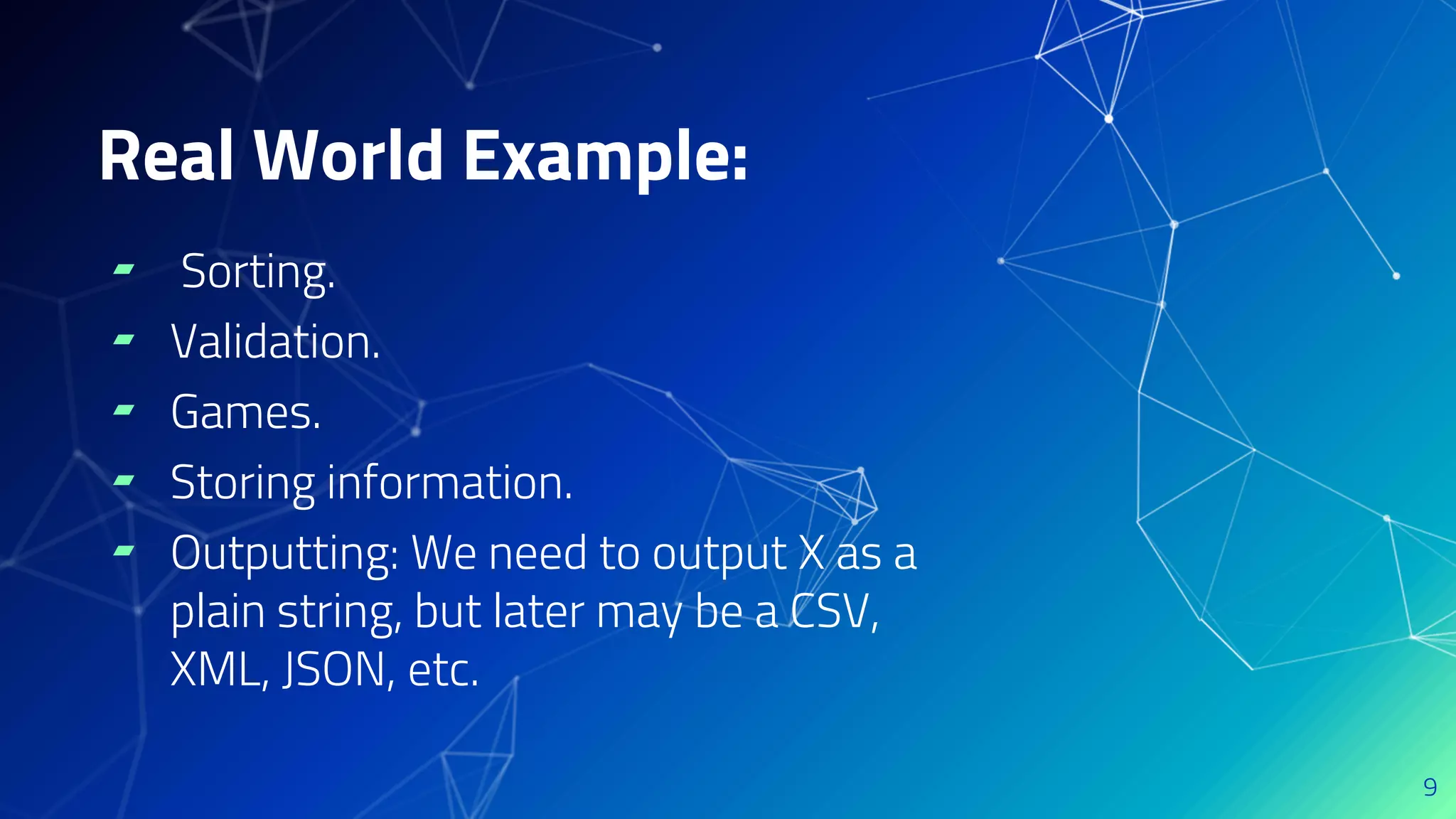 Real World Example:

- Sorting.
- Validation.
- Games.
- Storing information.
- Outputting: We need to output X as a plain string, but later may be a CSV, XML, JSON, etc.

9